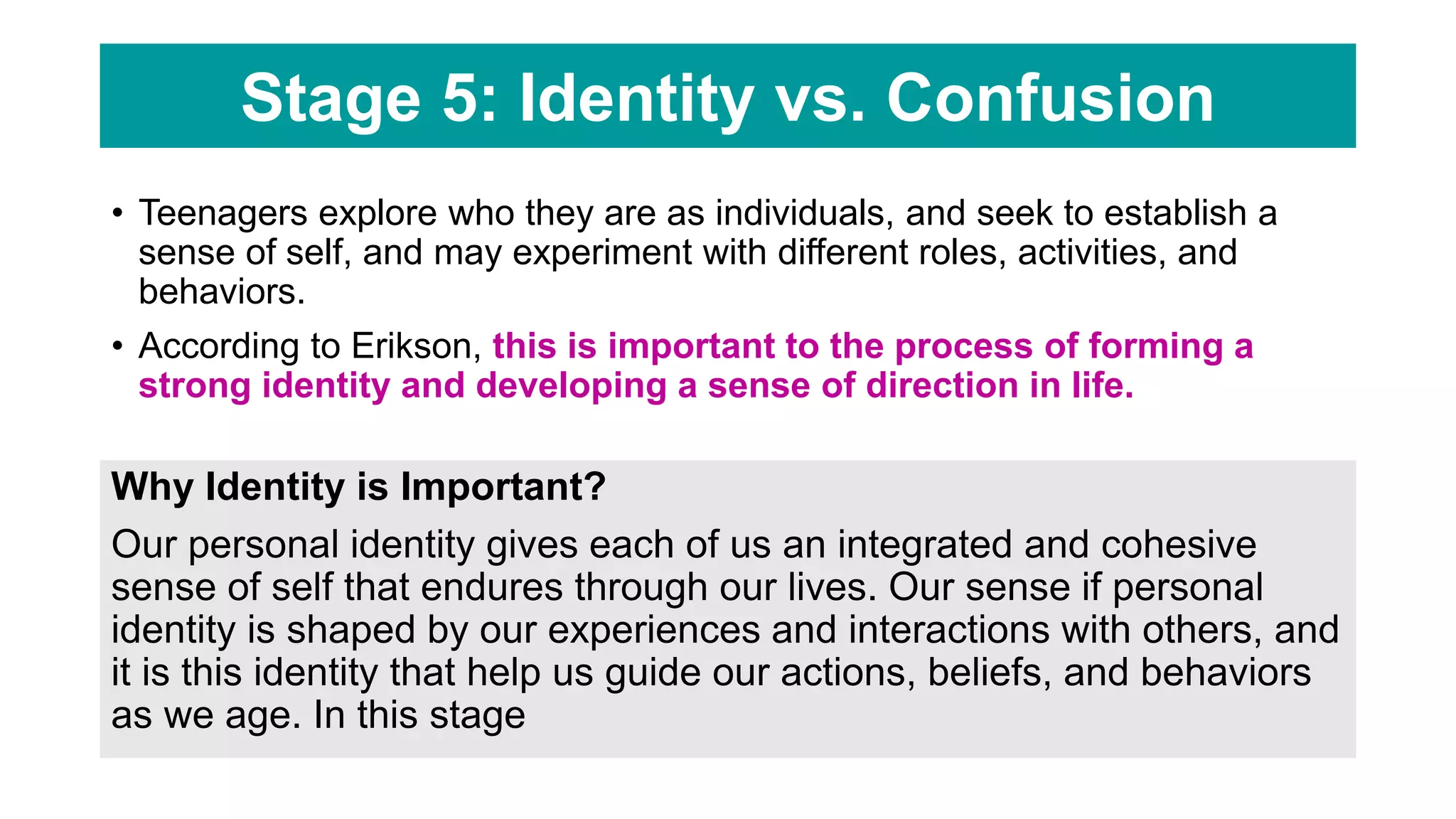 Stage 5: Identity vs. Confusion

• Teenagers explore who they are as individuals, and seek to establish a sense of self, and may experiment with different roles, activities, and behaviors.

• According to Erikson, this is important to the process of forming a strong identity and developing a sense of direction in life.

Why Identity is Important?

Our personal identity gives each of us an integrated and cohesive sense of self that endures through our lives. Our sense if personal identity is shaped by our experiences and interactions with others, and it is this identity that help us guide our actions, beliefs, and behaviors as we age. In this stage